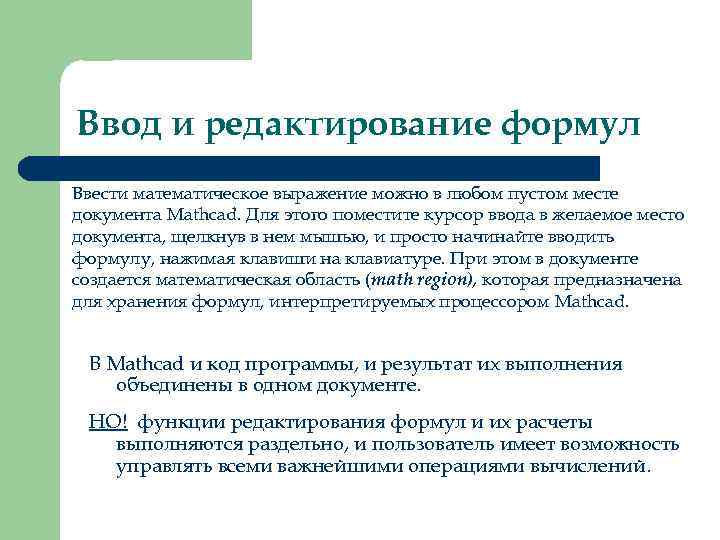 Ввод и редактирование формул

Ввести математическое выражение можно в любом пустом месте документа Mathcad. Для этого поместите курсор ввода в желаемое место документа, щелкнув в нем мышью, и просто начинайте вводить формулу, нажимая клавиши на клавиатуре. При этом в документе создается математическая область (math region), которая предназначена для хранения формул, интерпретируемых процессором Mathcad.

В Mathcad и код программы, и результат их выполнения объединены в одном документе.

НО! функции редактирования формул и их расчеты выполняются раздельно, и пользователь имеет возможность управлять всеми важнейшими операциями вычислений.